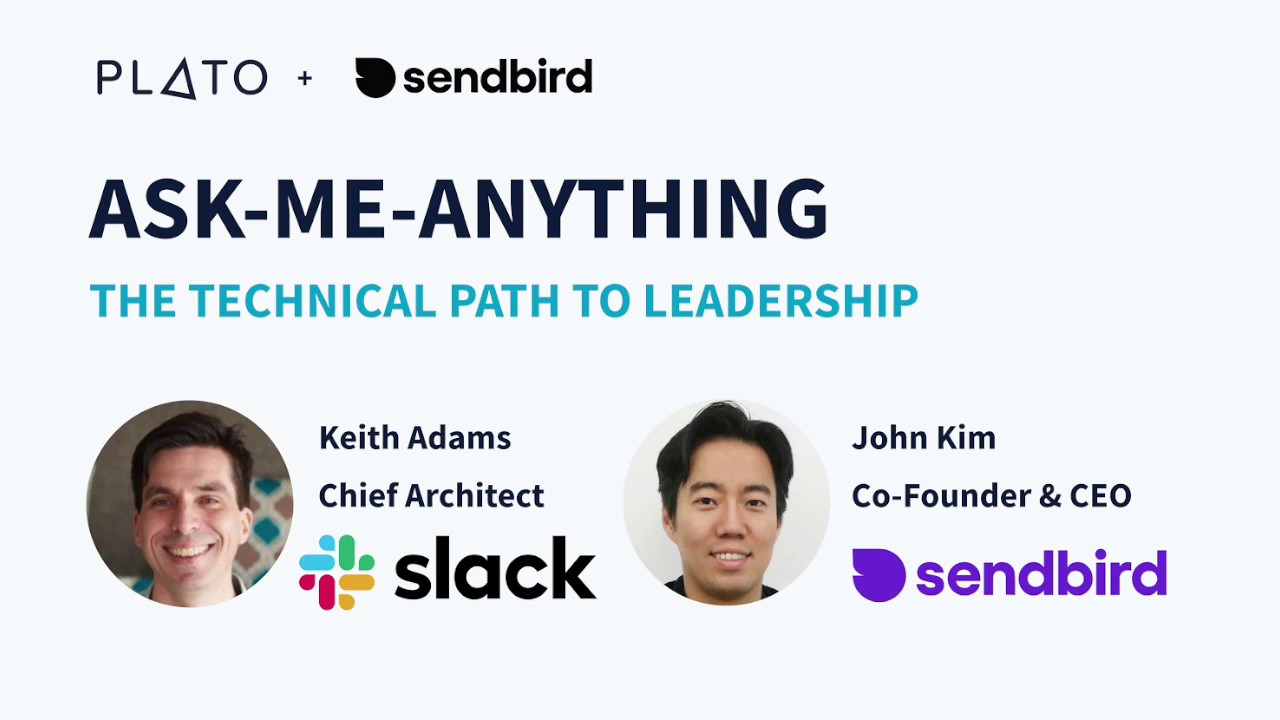 PLATO + sendbird

ASK-ME-ANYTHING

THE TECHNICAL PATH TO LEADERSHIP

Keith Adams
Chief Architect
slack

John Kim
Co-Founder & CEO
sendbird